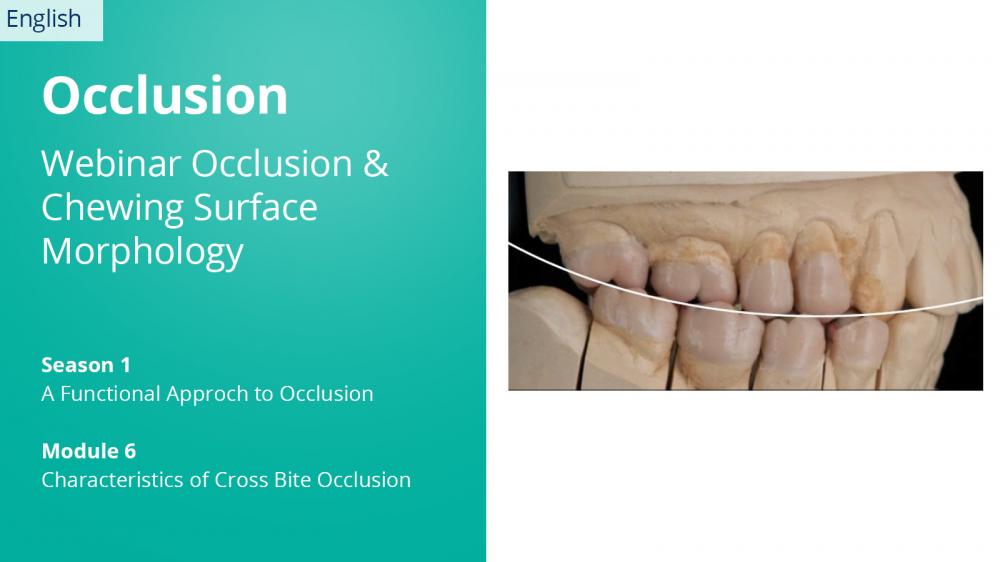 English

Occlusion

Webinar Occlusion & Chewing Surface Morphology

Season 1
A Functional Approch to Occlusion

Module 6
Characteristics of Cross Bite Occlusion